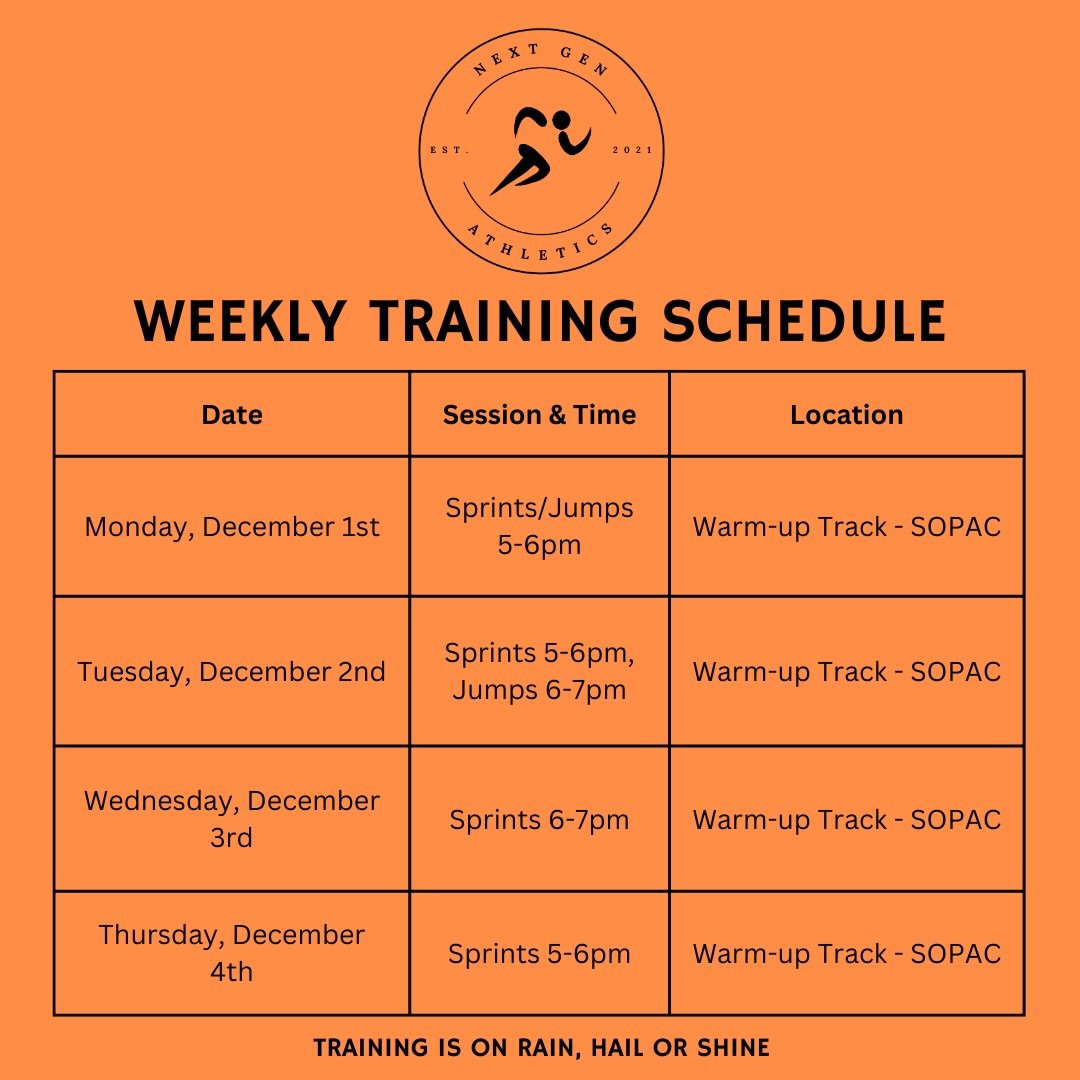 NEXT GEN
EST. 2021
ATHLETICS

WEEKLY TRAINING SCHEDULE

| Date | Session & Time | Location |
|---|---|---|
| Monday, December 1st | Sprints/Jumps 5-6pm | Warm-up Track - SOPAC |
| Tuesday, December 2nd | Sprints 5-6pm, Jumps 6-7pm | Warm-up Track - SOPAC |
| Wednesday, December 3rd | Sprints 6-7pm | Warm-up Track - SOPAC |
| Thursday, December 4th | Sprints 5-6pm | Warm-up Track - SOPAC |

TRAINING IS ON RAIN, HAIL OR SHINE